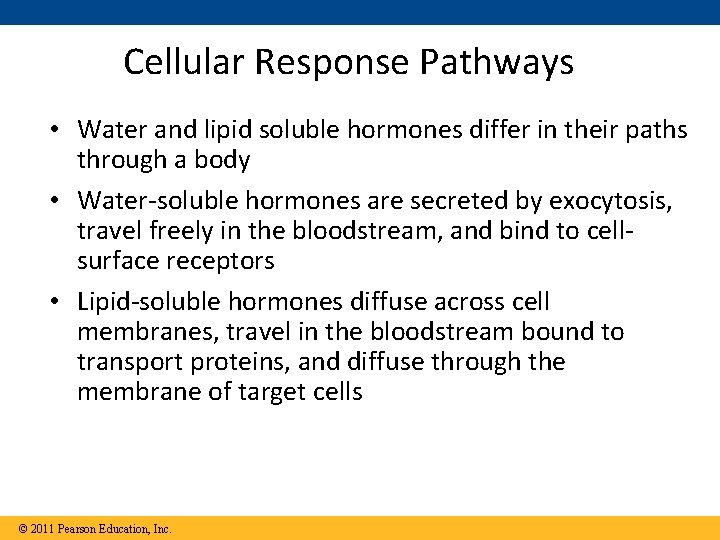 Cellular Response Pathways

• Water and lipid soluble hormones differ in their paths through a body

• Water-soluble hormones are secreted by exocytosis, travel freely in the bloodstream, and bind to cell-surface receptors

• Lipid-soluble hormones diffuse across cell membranes, travel in the bloodstream bound to transport proteins, and diffuse through the membrane of target cells

© 2011 Pearson Education, Inc.